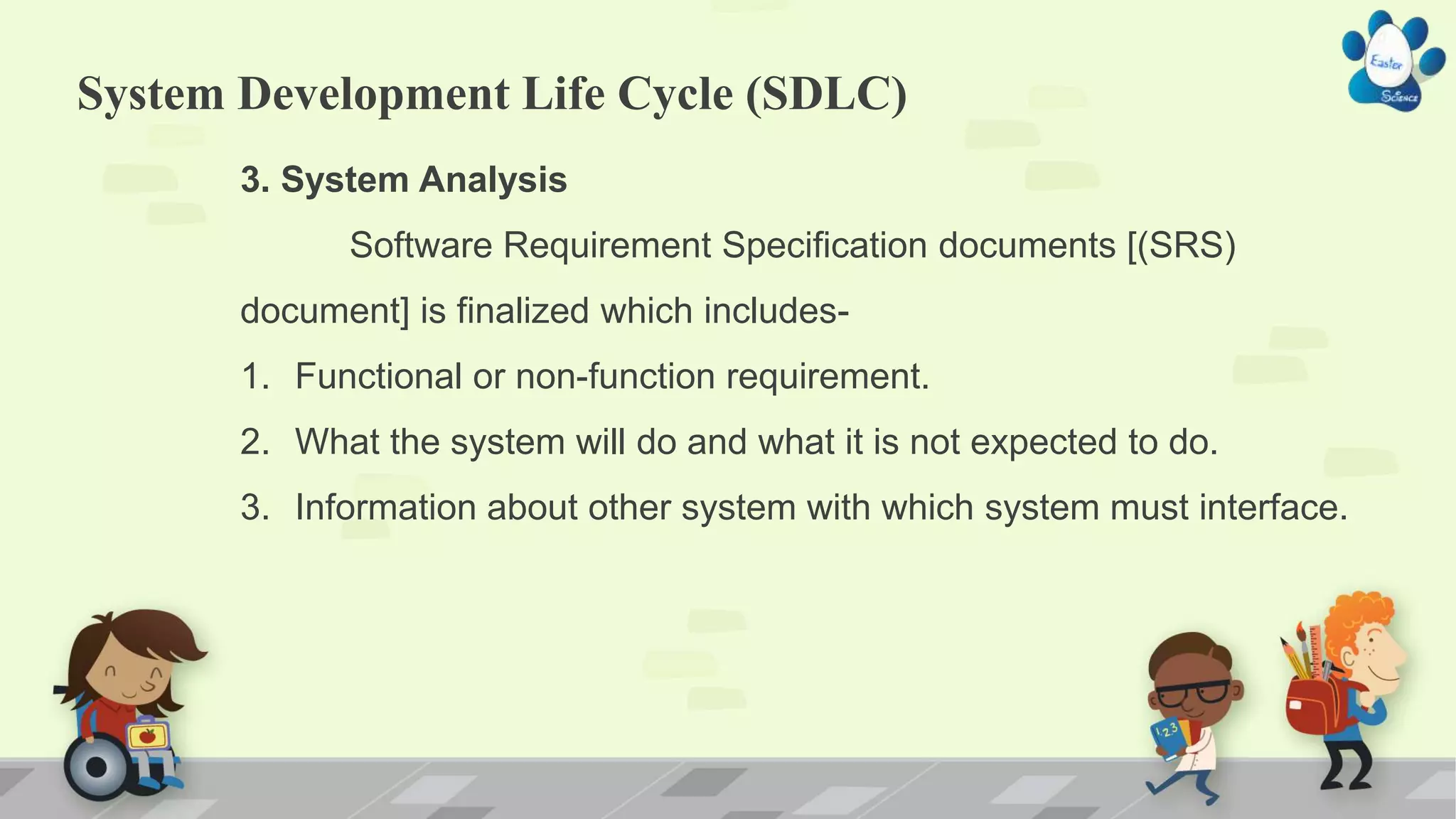 Easter Science

System Development Life Cycle (SDLC)

3. System Analysis

Software Requirement Specification documents [(SRS) document] is finalized which includes-

1. Functional or non-function requirement.
2. What the system will do and what it is not expected to do.
3. Information about other system with which system must interface.

123